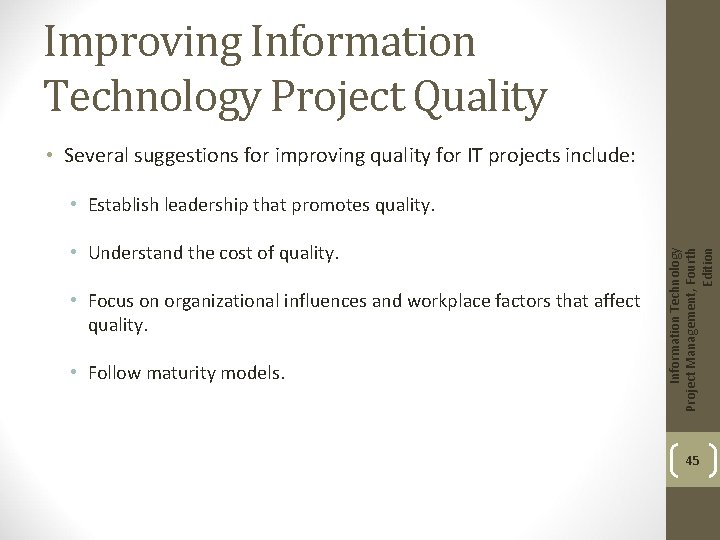 Improving Information Technology Project Quality

• Several suggestions for improving quality for IT projects include:

• Establish leadership that promotes quality.

• Understand the cost of quality.

• Focus on organizational influences and workplace factors that affect quality.

• Follow maturity models.

Information Technology Project Management, Fourth Edition

45